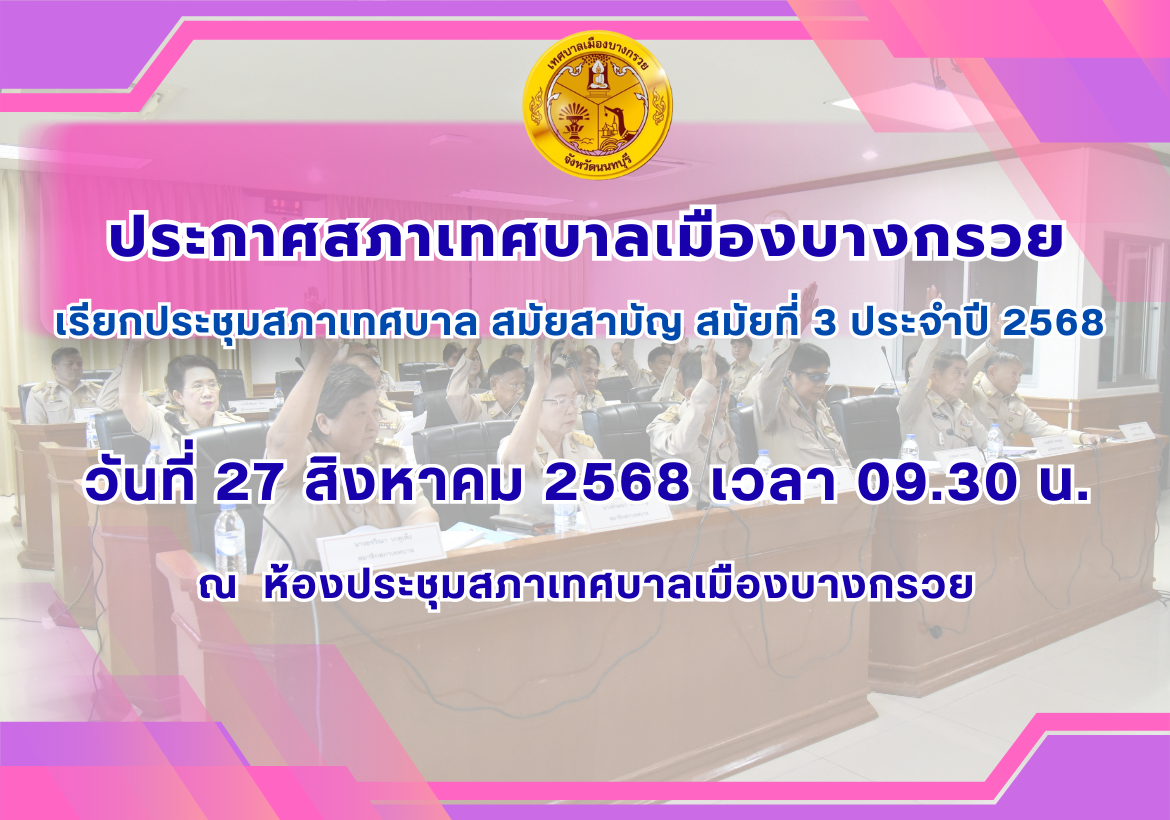 เทศบาลเมืองบางกรวย
จังหวัดนนทบุรี

ประกาศสภาเทศบาลเมืองบางกรวย

เรียกประชุมสภาเทศบาล สมัยสามัญ สมัยที่ 3 ประจำปี 2568

วันที่ 27 สิงหาคม 2568 เวลา 09.30 น.

ณ ห้องประชุมสภาเทศบาลเมืองบางกรวย